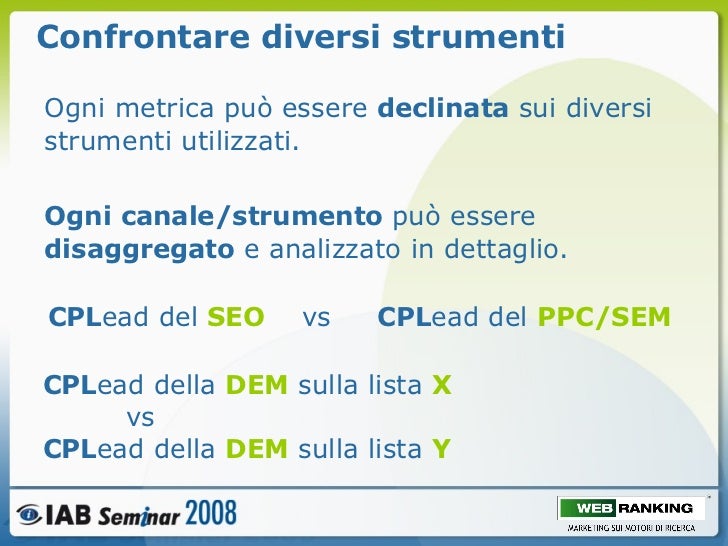 Confrontare diversi strumenti

Ogni metrica può essere declinata sui diversi strumenti utilizzati.

Ogni canale/strumento può essere disaggregato e analizzato in dettaglio.

CPLead del SEO vs CPLead del PPC/SEM

CPLead della DEM sulla lista X
vs
CPLead della DEM sulla lista Y

IAB Seminar 2008

WEB RANKING
MARKETING SUI MOTORI DI RICERCA